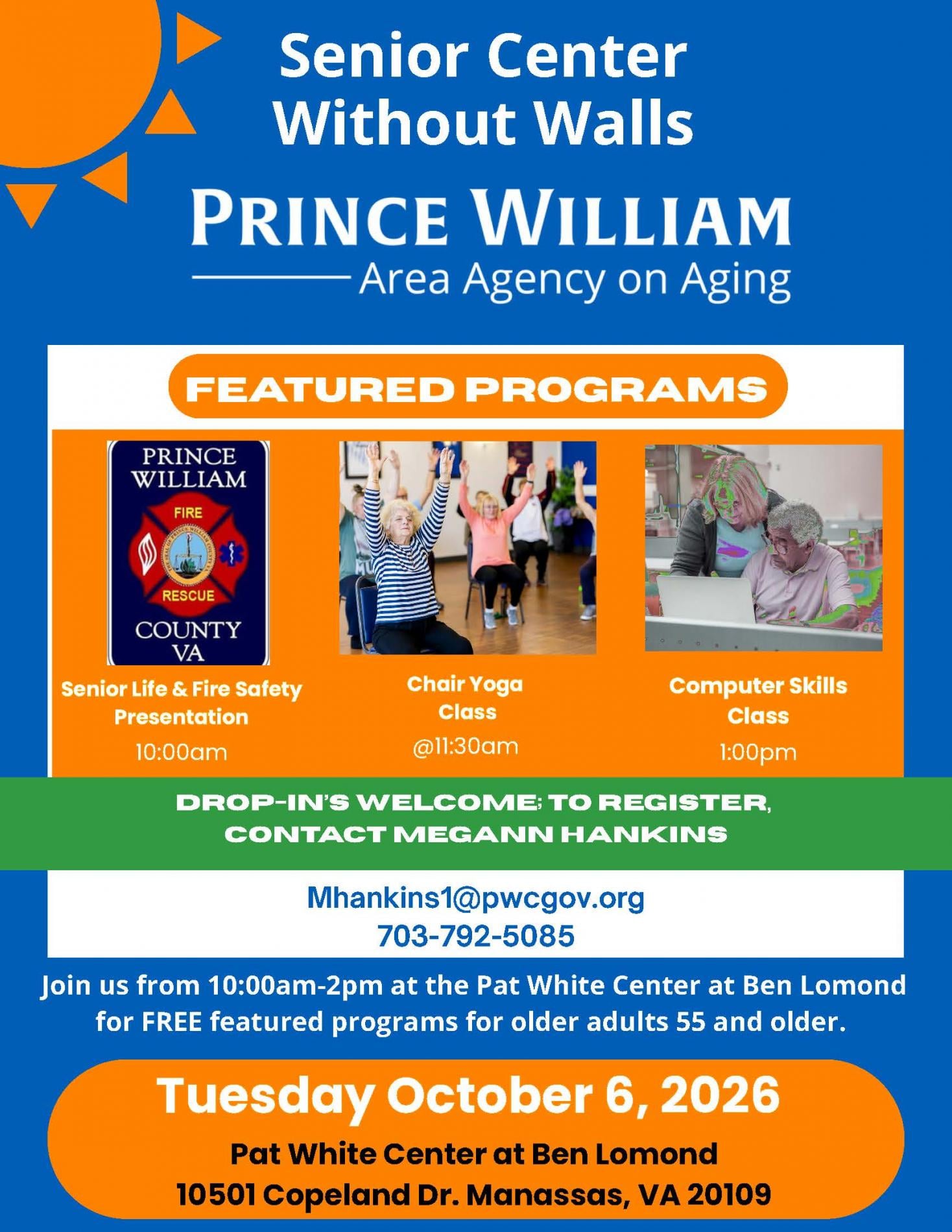 Senior Center Without Walls

PRINCE WILLIAM

Area Agency on Aging

FEATURED PROGRAMS

PRINCE WILLIAM
FIRE
RESCUE
COUNTY VA

Senior Life & Fire Safety Presentation
10:00am

Chair Yoga Class
@11:30am

Computer Skills Class
1:00pm

DROP-IN'S WELCOME; TO REGISTER, CONTACT MEGANN HANKINS

Mhankins1@pwcgov.org
703-792-5085

Join us from 10:00am-2pm at the Pat White Center at Ben Lomond for FREE featured programs for older adults 55 and older.

Tuesday October 6, 2026

Pat White Center at Ben Lomond
10501 Copeland Dr. Manassas, VA 20109